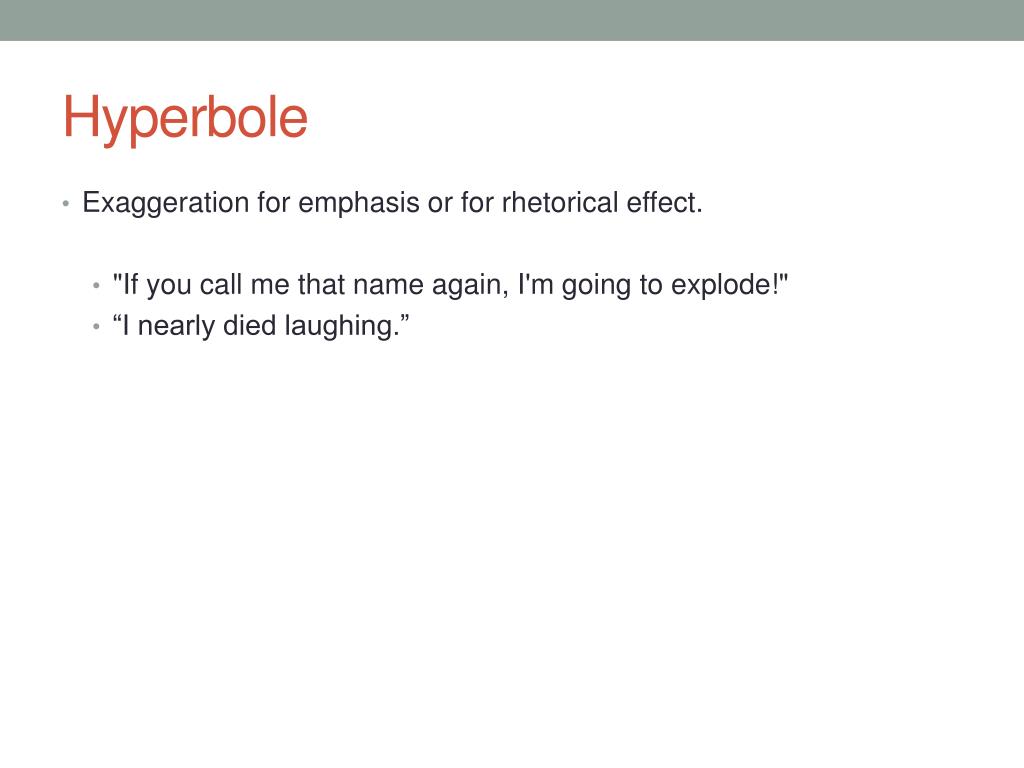 Hyperbole

• Exaggeration for emphasis or for rhetorical effect.

• "If you call me that name again, I'm going to explode!"
• “I nearly died laughing.”